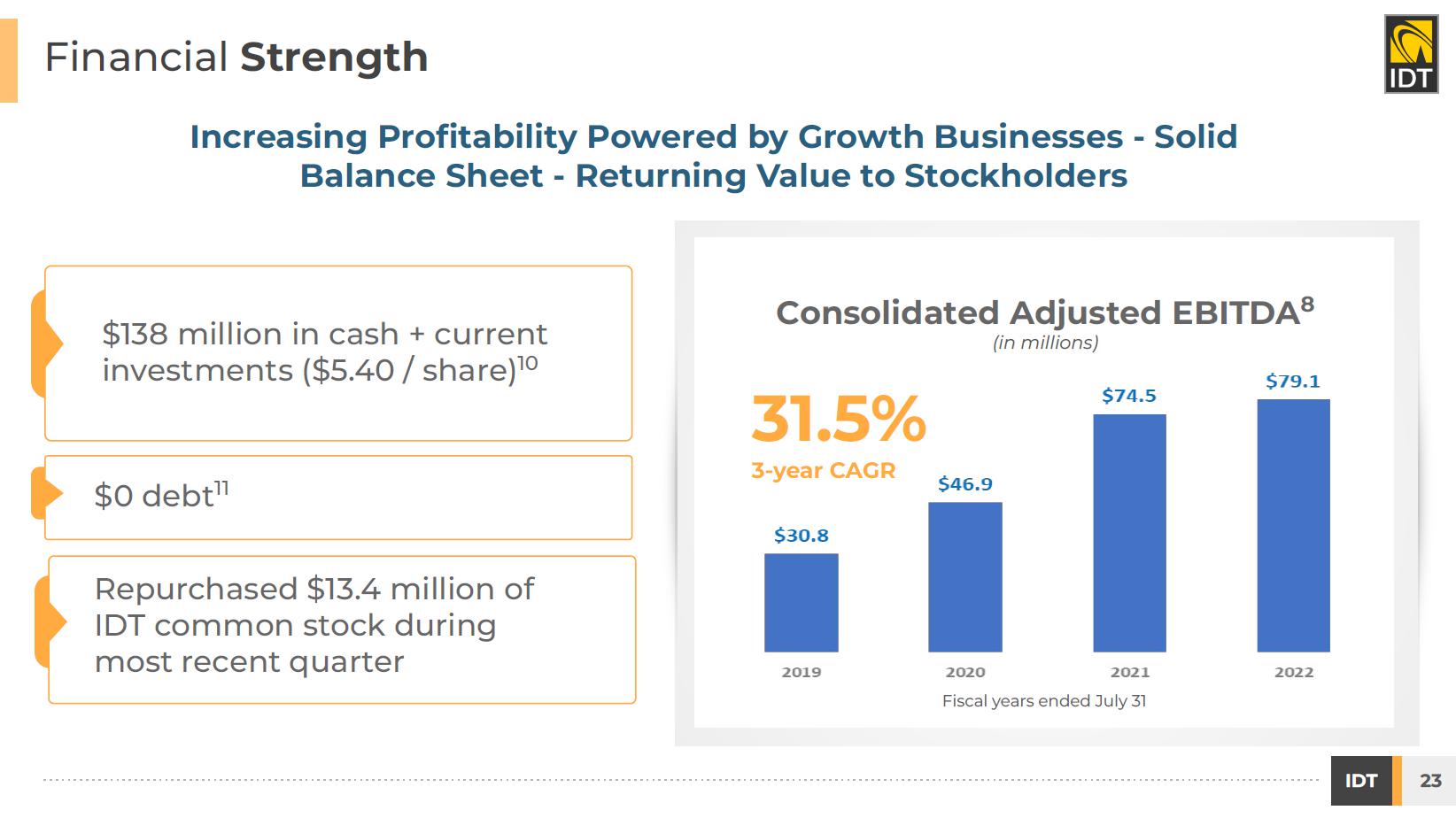 Financial Strength

IDT

Increasing Profitability Powered by Growth Businesses - Solid Balance Sheet - Returning Value to Stockholders

$138 million in cash + current investments ($5.40 / share)$^{10}$

$0 debt$^{11}$

Repurchased $13.4 million of IDT common stock during most recent quarter

Consolidated Adjusted EBITDA$^{8}$
(in millions)

31.5%
3-year CAGR

$30.8
$46.9
$74.5
$79.1

2019
2020
2021
2022

Fiscal years ended July 31

IDT
23